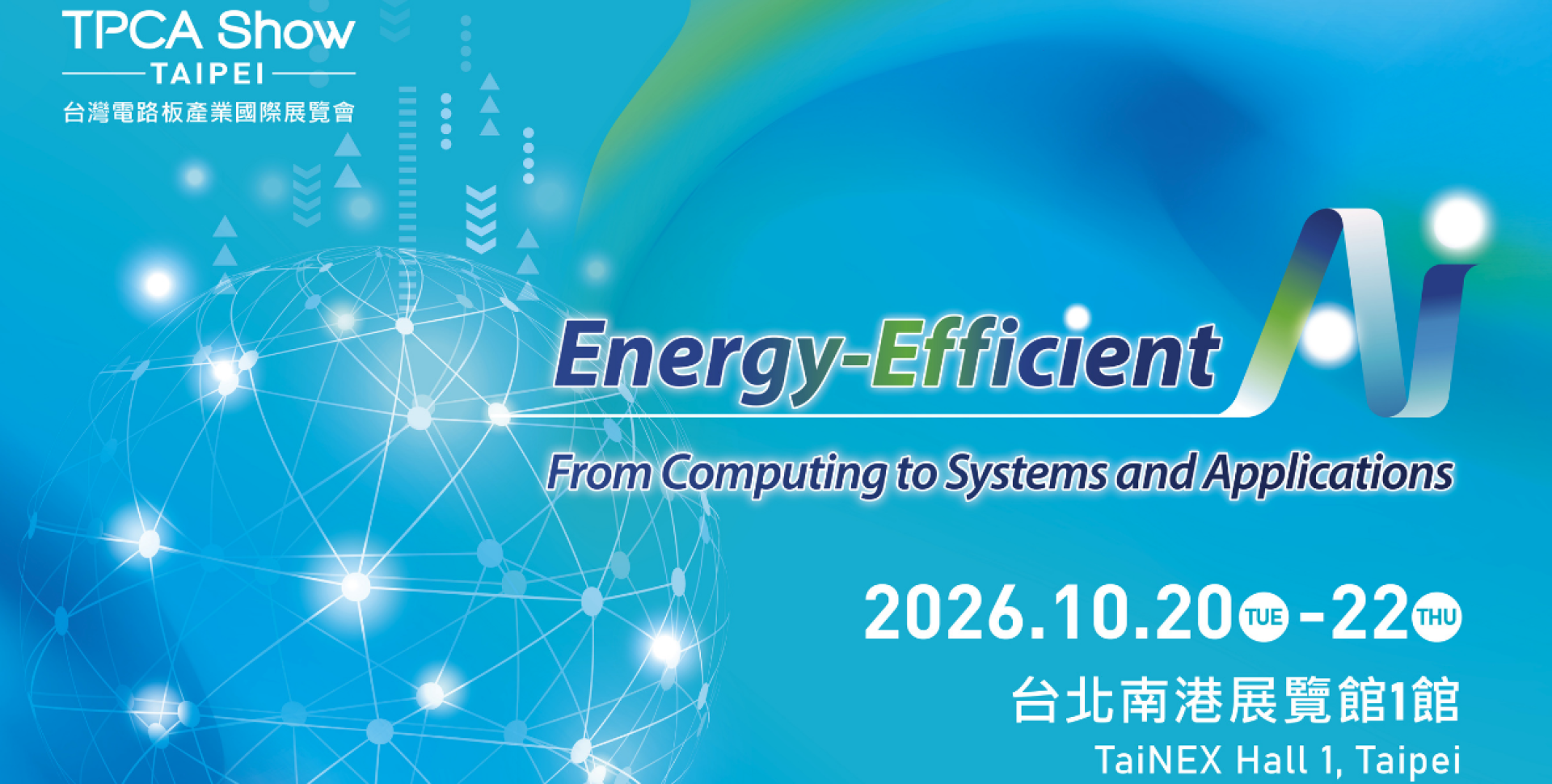 TPCA Show
TAIPEI
台灣電路板產業國際展覽會

Energy-Efficient AI

From Computing to Systems and Applications

2026.10.20 TUE - 22 THU

台北南港展覽館1館
TaiNEX Hall 1, Taipei